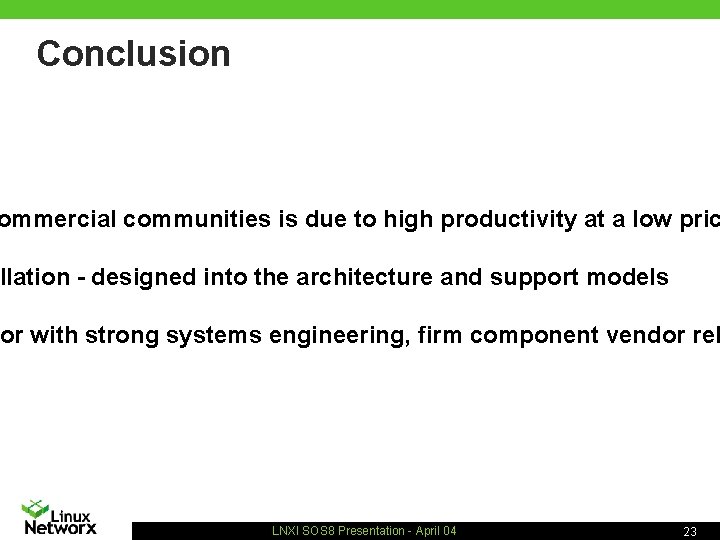 Conclusion

ommercial communities is due to high productivity at a low pric

llation - designed into the architecture and support models

or with strong systems engineering, firm component vendor rel

Linux Networx

LNXI SOS8 Presentation - April 04

23